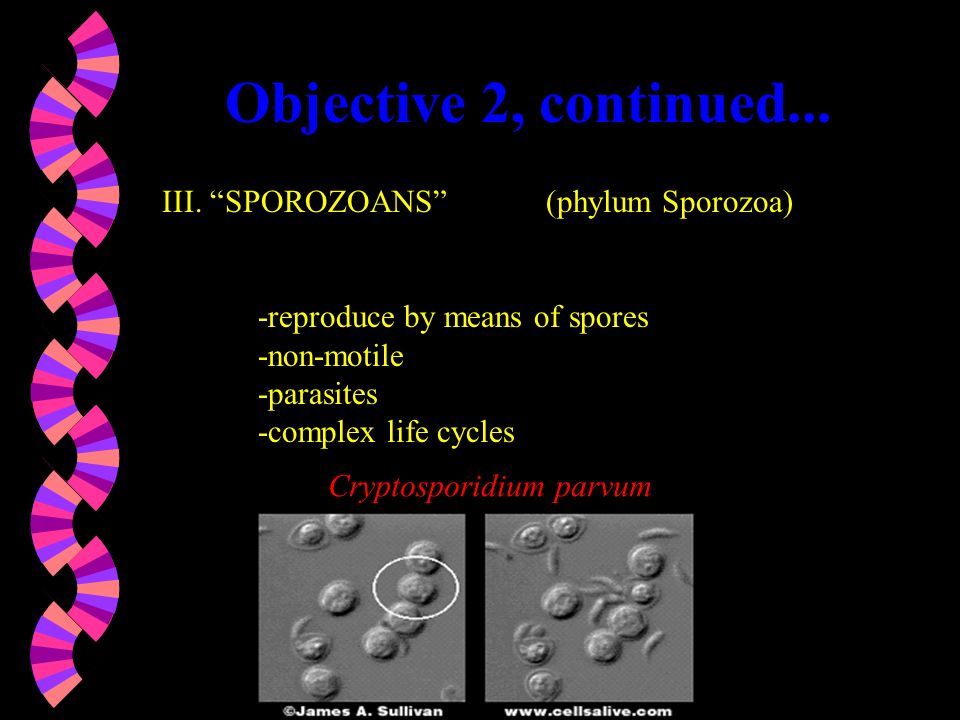 Objective 2, continued...

III. “SPOROZOANS” (phylum Sporozoa)

-reproduce by means of spores
-non-motile
-parasites
-complex life cycles

Cryptosporidium parvum

©James A. Sullivan www.cellsalive.com